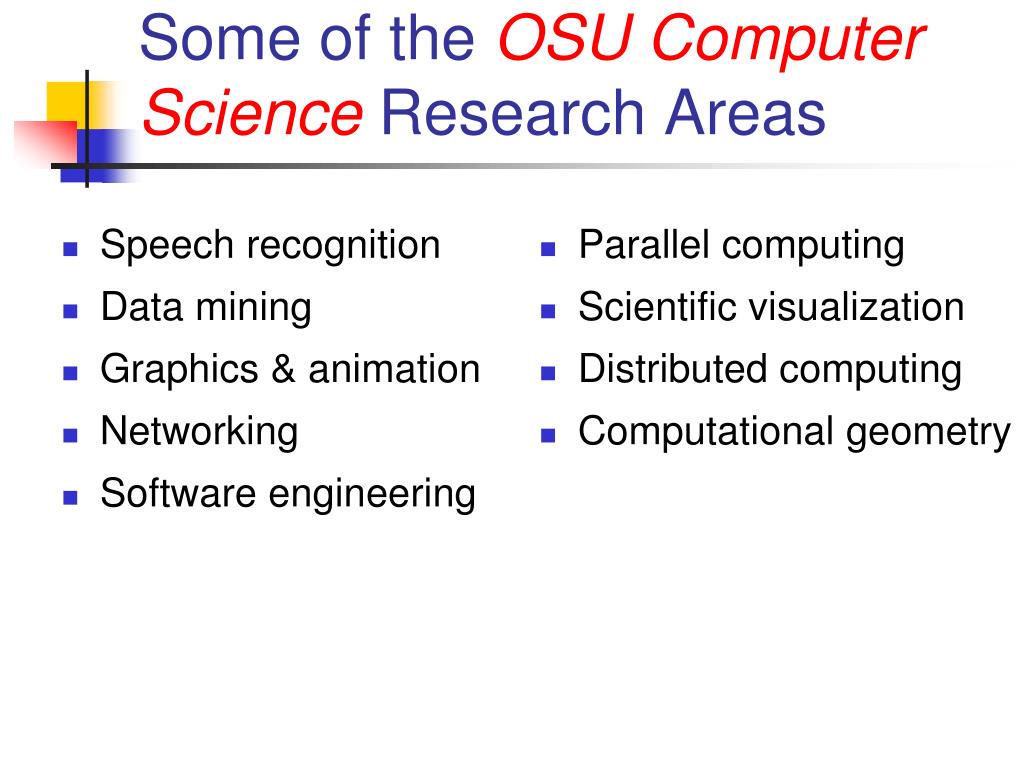 Some of the OSU Computer Science Research Areas

- Speech recognition
- Data mining
- Graphics & animation
- Networking
- Software engineering

- Parallel computing
- Scientific visualization
- Distributed computing
- Computational geometry